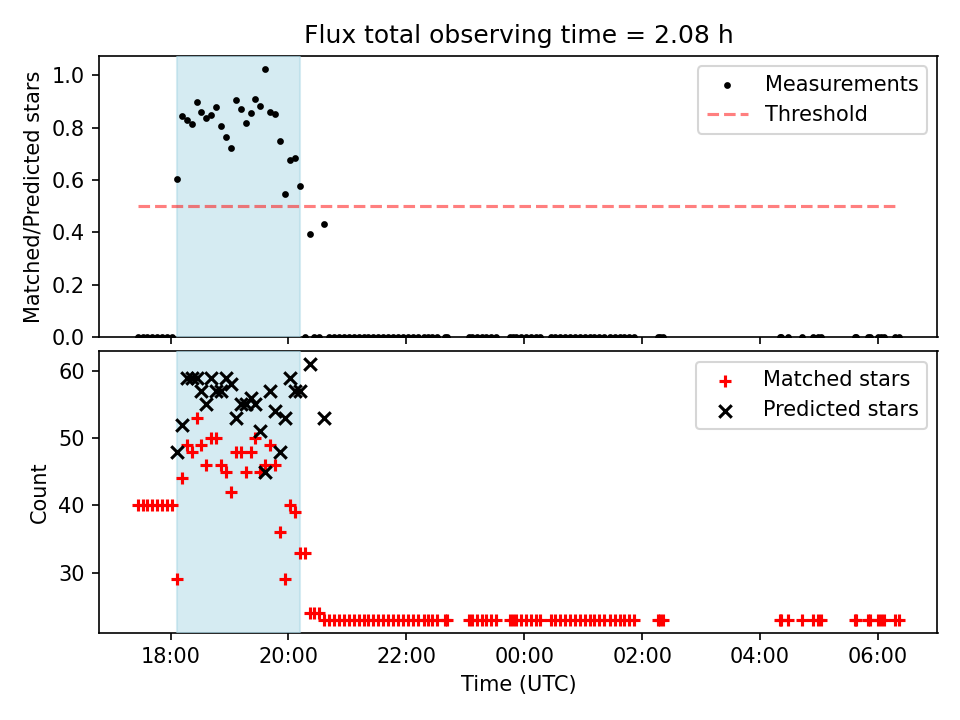 Flux total observing time = 2.08 h

Matched/Predicted stars

1.0
0.8
0.6
0.4
0.2
0.0

Measurements
Threshold

Count

60
50
40
30

Matched stars
Predicted stars

18:00
20:00
22:00
00:00
02:00
04:00
06:00

Time (UTC)